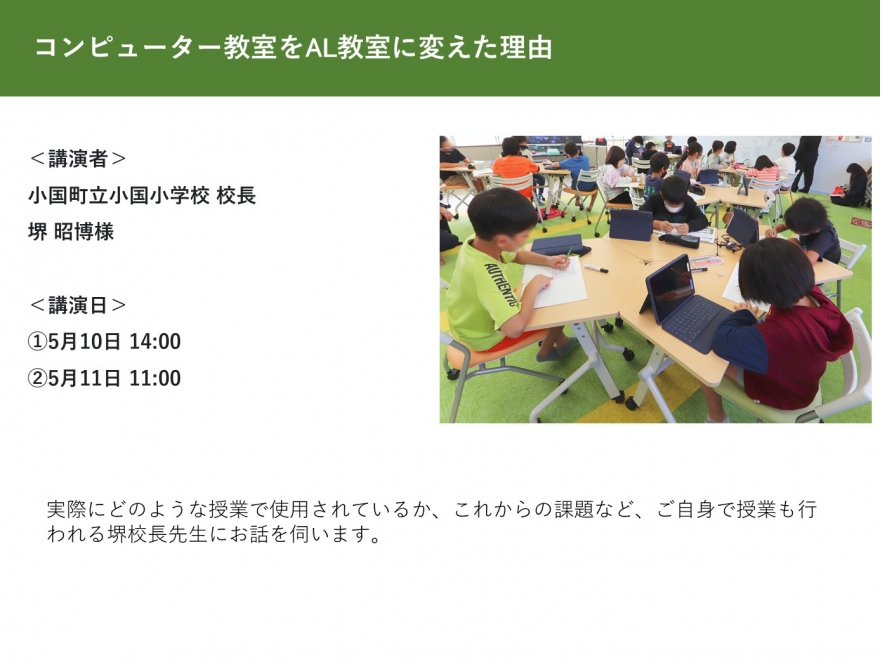 コンピューター教室をAL教室に変えた理由

＜講演者＞
小国町立小国小学校 校長
堺 昭博様

＜講演日＞
①5月10日 14:00
②5月11日 11:00

AUTHENTIC

実際にどのような授業で使用されているか、これからの課題など、ご自身で授業も行われる堺校長先生にお話を伺います。